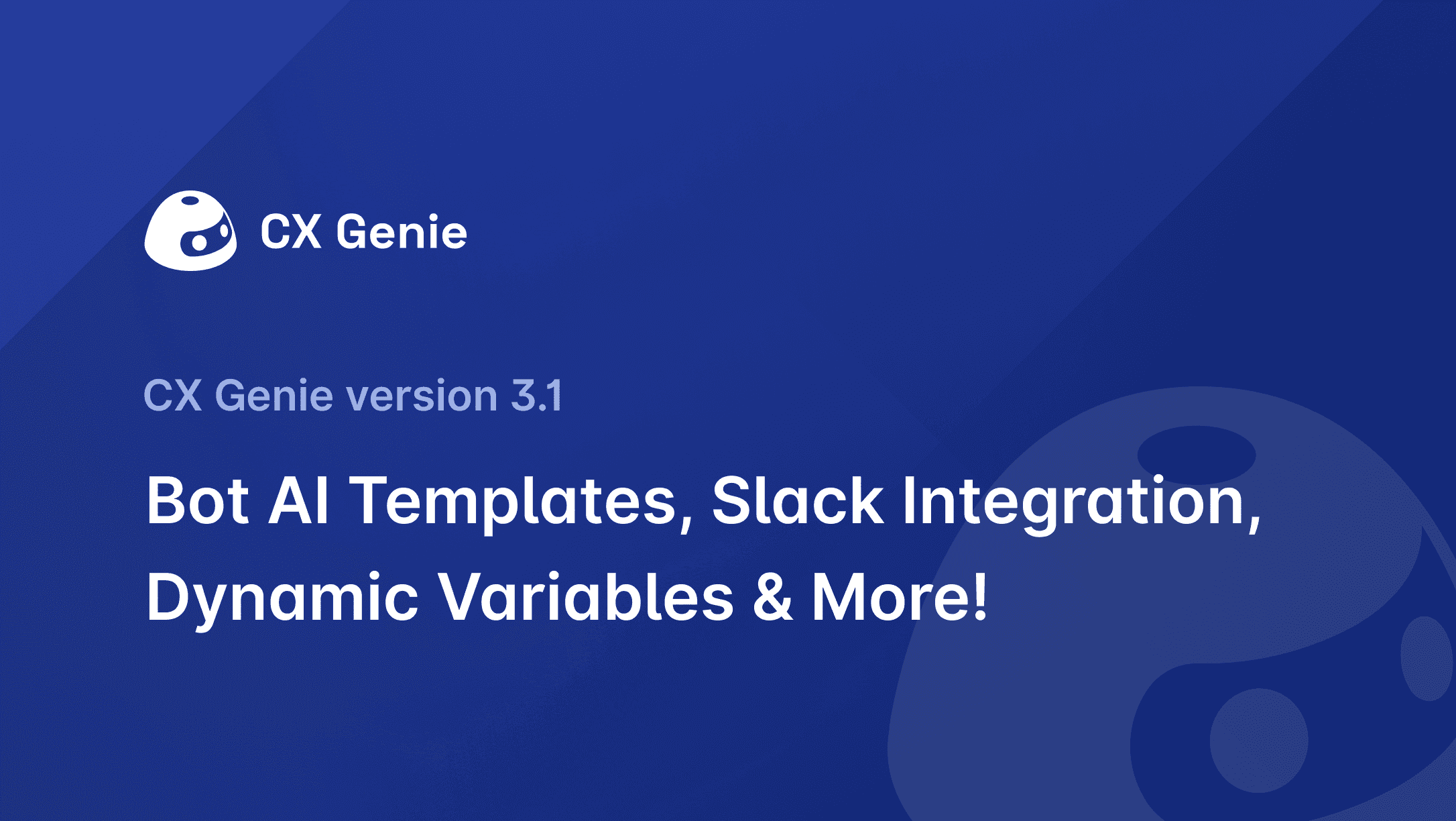 CX Genie

CX Genie version 3.1

Bot AI Templates, Slack Integration, Dynamic Variables & More!